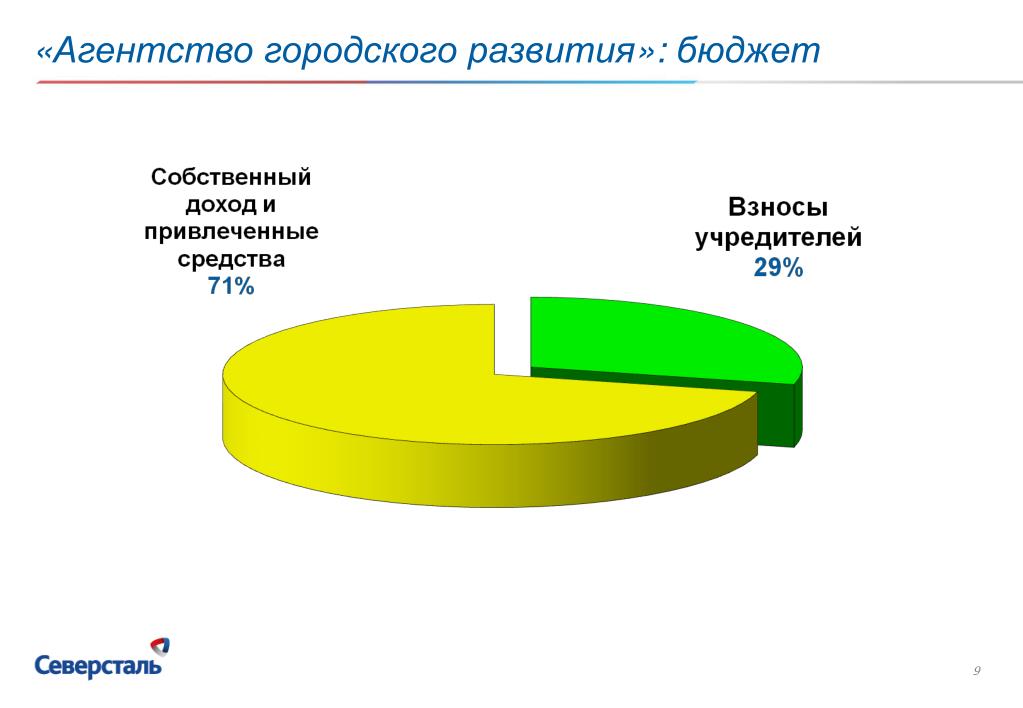 «Агентство городского развития»: бюджет

Собственный доход и привлеченные средства
71%

Взносы учредителей
29%

Северсталь

9